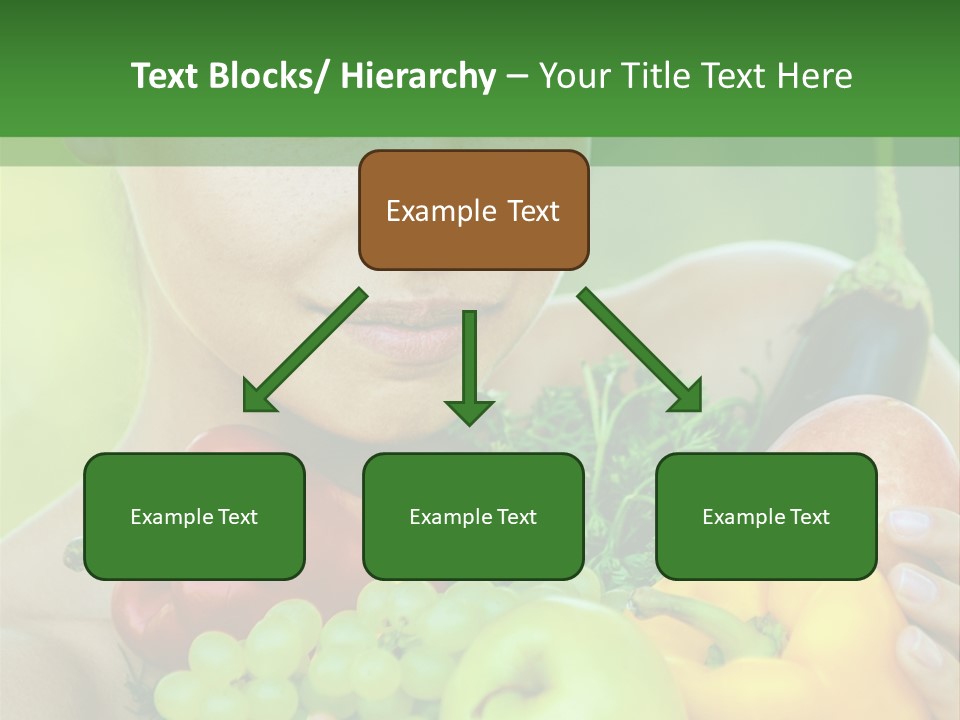 Text Blocks/ Hierarchy – Your Title Text Here

Example Text

Example Text

Example Text

Example Text